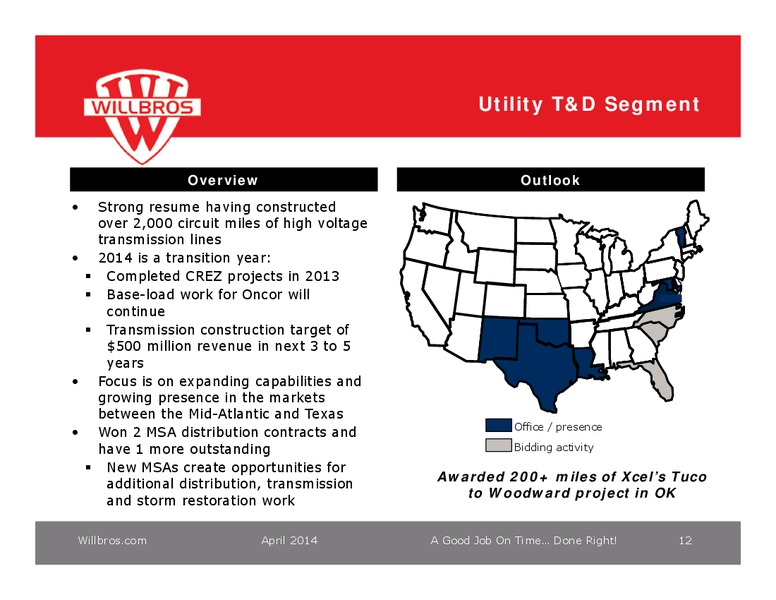 WILLBROS

Utility T&D Segment

Overview

• Strong resume having constructed over 2,000 circuit miles of high voltage transmission lines
• 2014 is a transition year:
▪ Completed CREZ projects in 2013
▪ Base-load work for Oncor will continue
▪ Transmission construction target of $500 million revenue in next 3 to 5 years
• Focus is on expanding capabilities and growing presence in the markets between the Mid-Atlantic and Texas
• Won 2 MSA distribution contracts and have 1 more outstanding
▪ New MSAs create opportunities for additional distribution, transmission and storm restoration work

Outlook

Office / presence
Bidding activity

Awarded 200+ miles of Xcel's Tuco to Woodward project in OK

Willbros.com
April 2014
A Good Job On Time... Done Right!
12